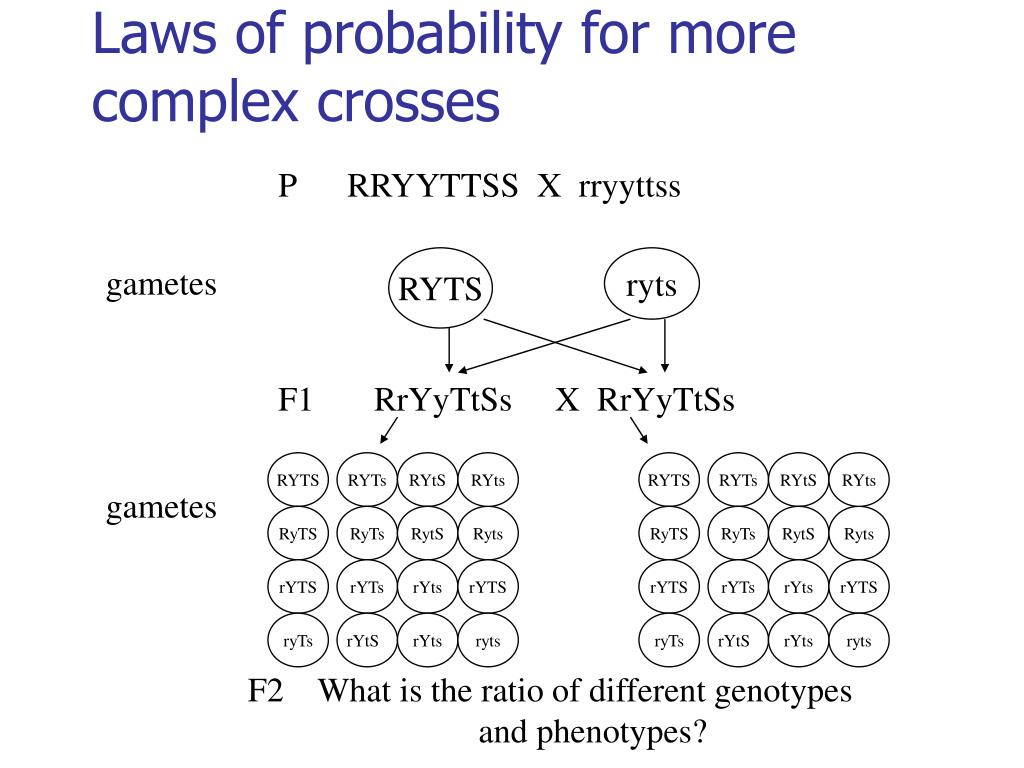 Laws of probability for more complex crosses

P RRYYTTSS X rryyttss

gametes

RYTS

ryts

F1 RrYyTtSs X RrYyTtSs

gametes

RYTS RYTs RYtS RYts
RyTS RyTs RytS Ryts
rYTS rYTs rYts rYTS
ryTs rYtS rYts ryts

RYTS RYTs RYtS RYts
RyTS RyTs RytS Ryts
rYTS rYTs rYts rYTS
ryTs rYtS rYts ryts

F2 What is the ratio of different genotypes and phenotypes?